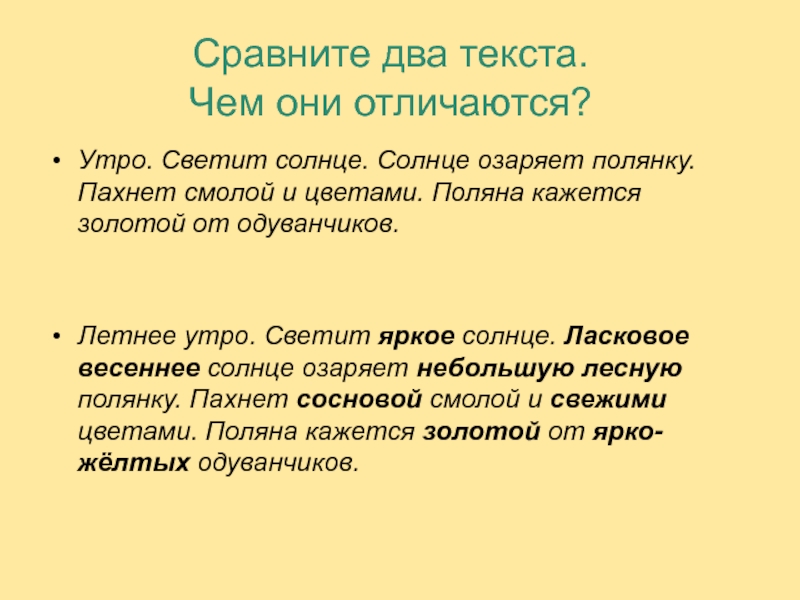 Сравните два текста.
Чем они отличаются?

• Утро. Светит солнце. Солнце озаряет полянку. Пахнет смолой и цветами. Поляна кажется золотой от одуванчиков.

• Летнее утро. Светит яркое солнце. Ласковое весеннее солнце озаряет небольшую лесную полянку. Пахнет сосновой смолой и свежими цветами. Поляна кажется золотой от ярко-жёлтых одуванчиков.